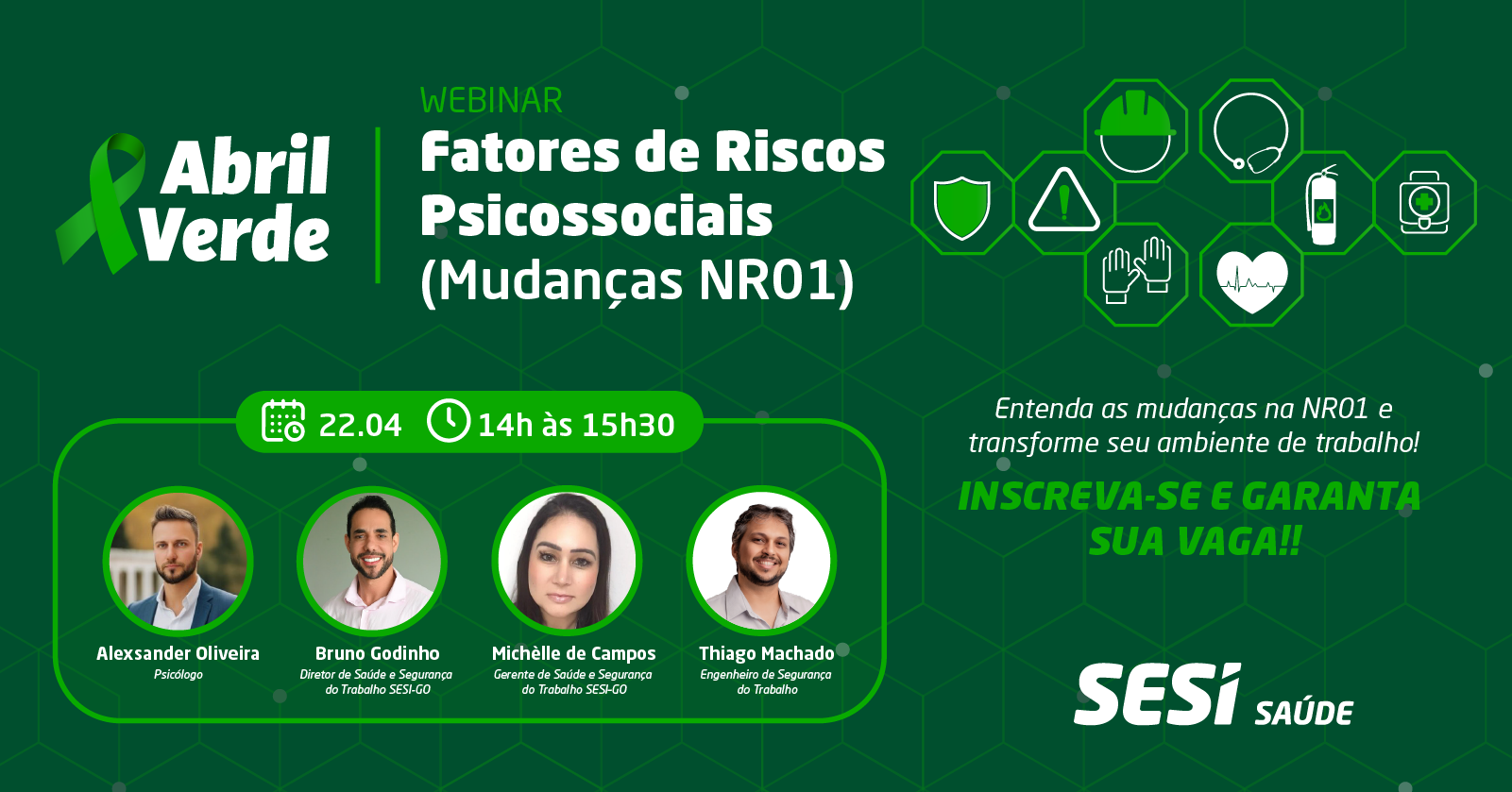 Abril Verde

WEBINAR
Fatores de Riscos Psicossociais (Mudanças NR01)

22.04 14h às 15h30

Alexsander Oliveira
Psicólogo

Bruno Godinho
Diretor de Saúde e Segurança do Trabalho SESI-GO

Michèlle de Campos
Gerente de Saúde e Segurança do Trabalho SESI-GO

Thiago Machado
Engenheiro de Segurança do Trabalho

Entenda as mudanças na NR01 e transforme seu ambiente de trabalho!

INSCREVA-SE E GARANTA SUA VAGA!!

SESI SAÚDE